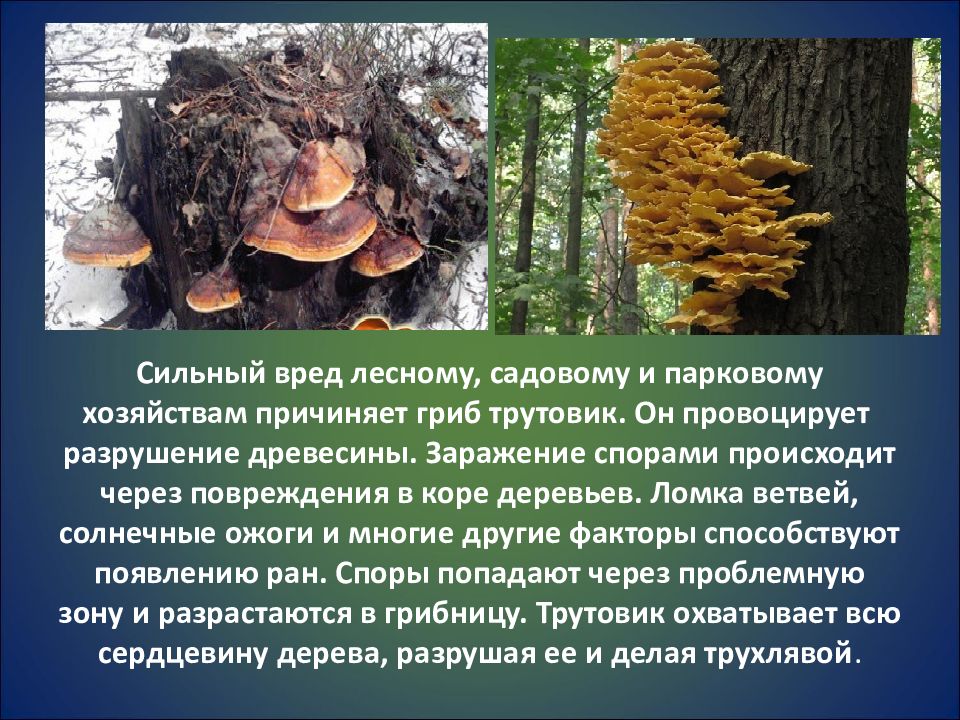 Сильный вред лесному, садовому и парковому хозяйствам причиняет гриб трутовик. Он провоцирует разрушение древесины. Заражение спорами происходит через повреждения в коре деревьев. Ломка ветвей, солнечные ожоги и многие другие факторы способствуют появлению ран. Споры попадают через проблемную зону и разрастаются в грибницу. Трутовик охватывает всю сердцевину дерева, разрушая ее и делая трухлявой.